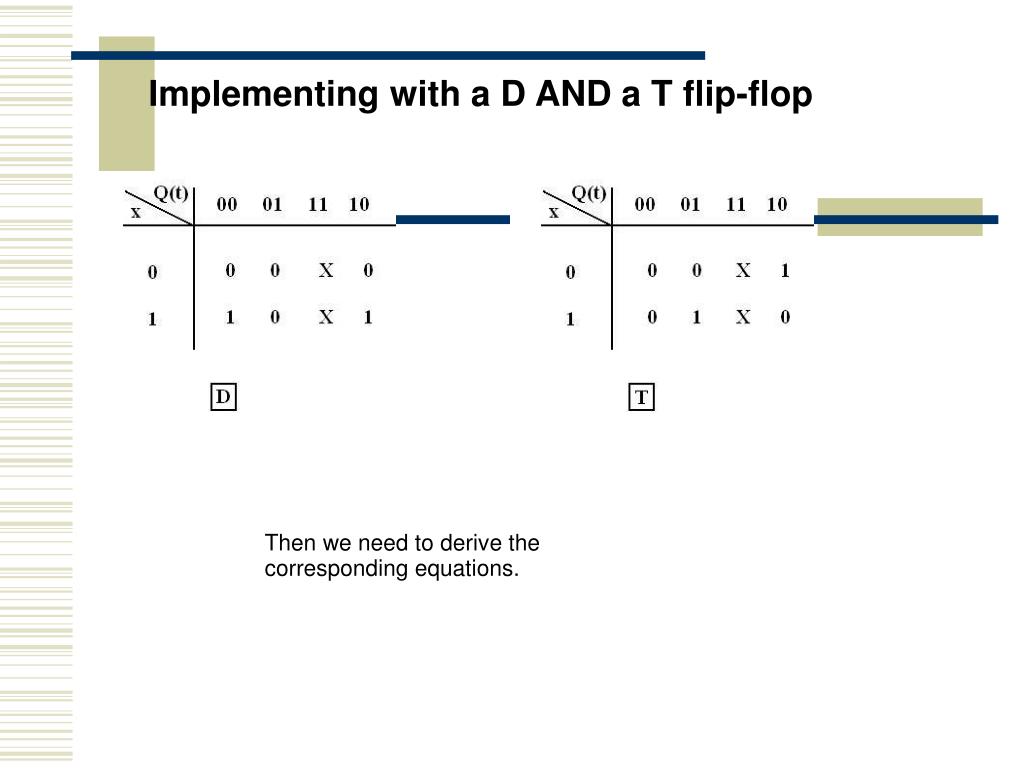 Implementing with a D AND a T flip-flop

| x \ Q(t) | 00 | 01 | 11 | 10 |
|---|---|---|---|---|
| 0 | 0 | 0 | X | 0 |
| 1 | 1 | 0 | X | 1 |

D

| x \ Q(t) | 00 | 01 | 11 | 10 |
|---|---|---|---|---|
| 0 | 0 | 0 | X | 1 |
| 1 | 0 | 1 | X | 0 |

T

Then we need to derive the corresponding equations.